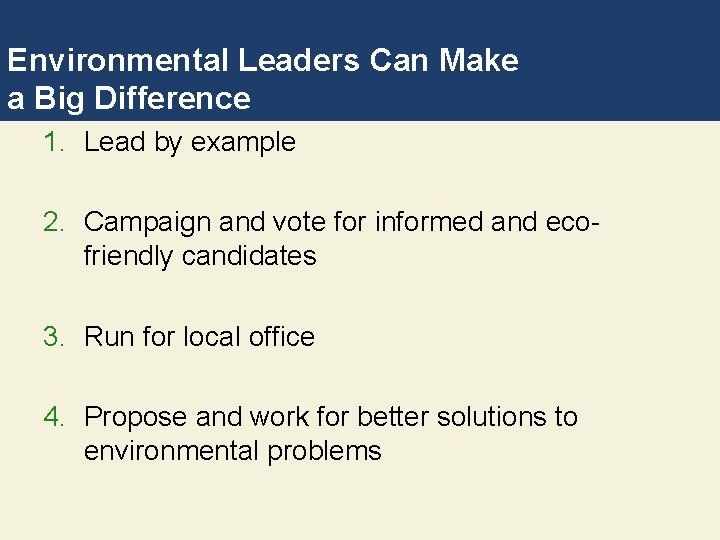 Environmental Leaders Can Make a Big Difference

1. Lead by example

2. Campaign and vote for informed and eco-friendly candidates

3. Run for local office

4. Propose and work for better solutions to environmental problems